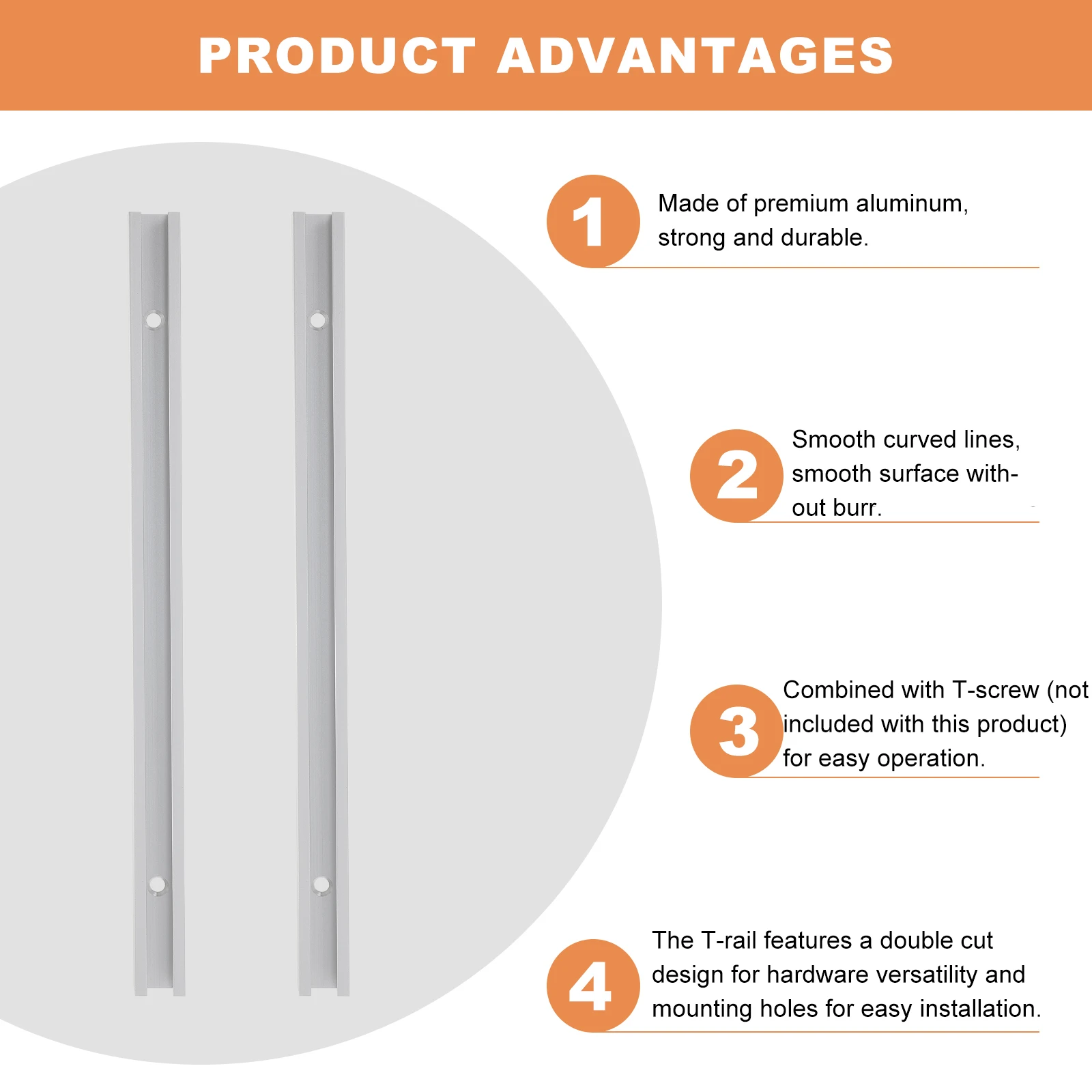 PRODUCT ADVANTAGES

1
Made of premium aluminum, strong and durable.

2
Smooth curved lines, smooth surface without burr.

3
Combined with T-screw (not included with this product) for easy operation.

4
The T-rail features a double cut design for hardware versatility and mounting holes for easy installation.